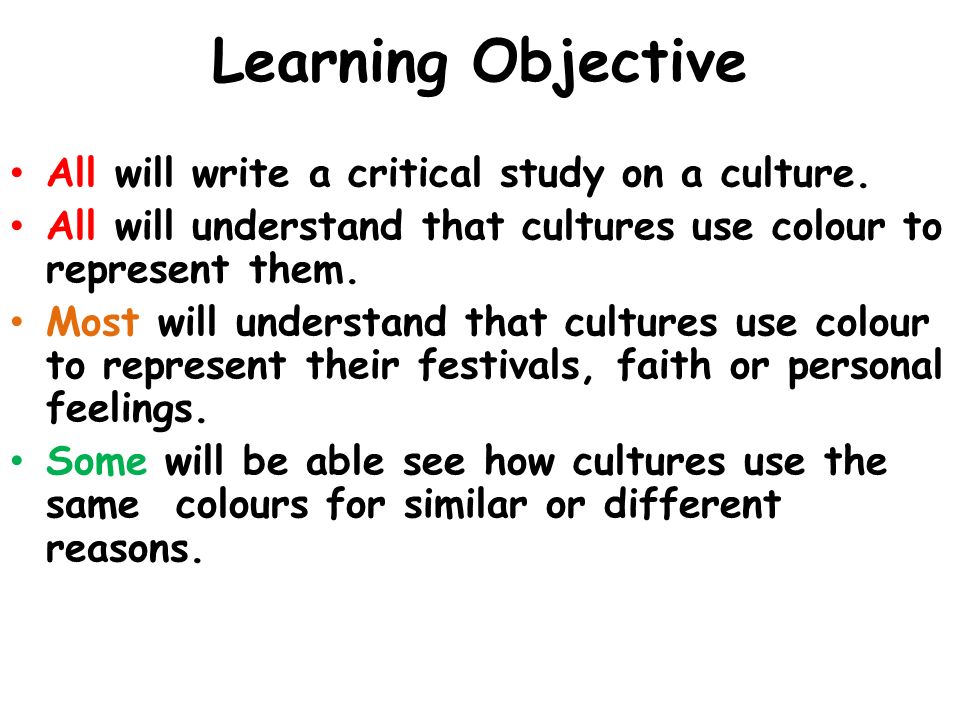 Learning Objective

• All will write a critical study on a culture.
• All will understand that cultures use colour to represent them.
• Most will understand that cultures use colour to represent their festivals, faith or personal feelings.
• Some will be able see how cultures use the same colours for similar or different reasons.